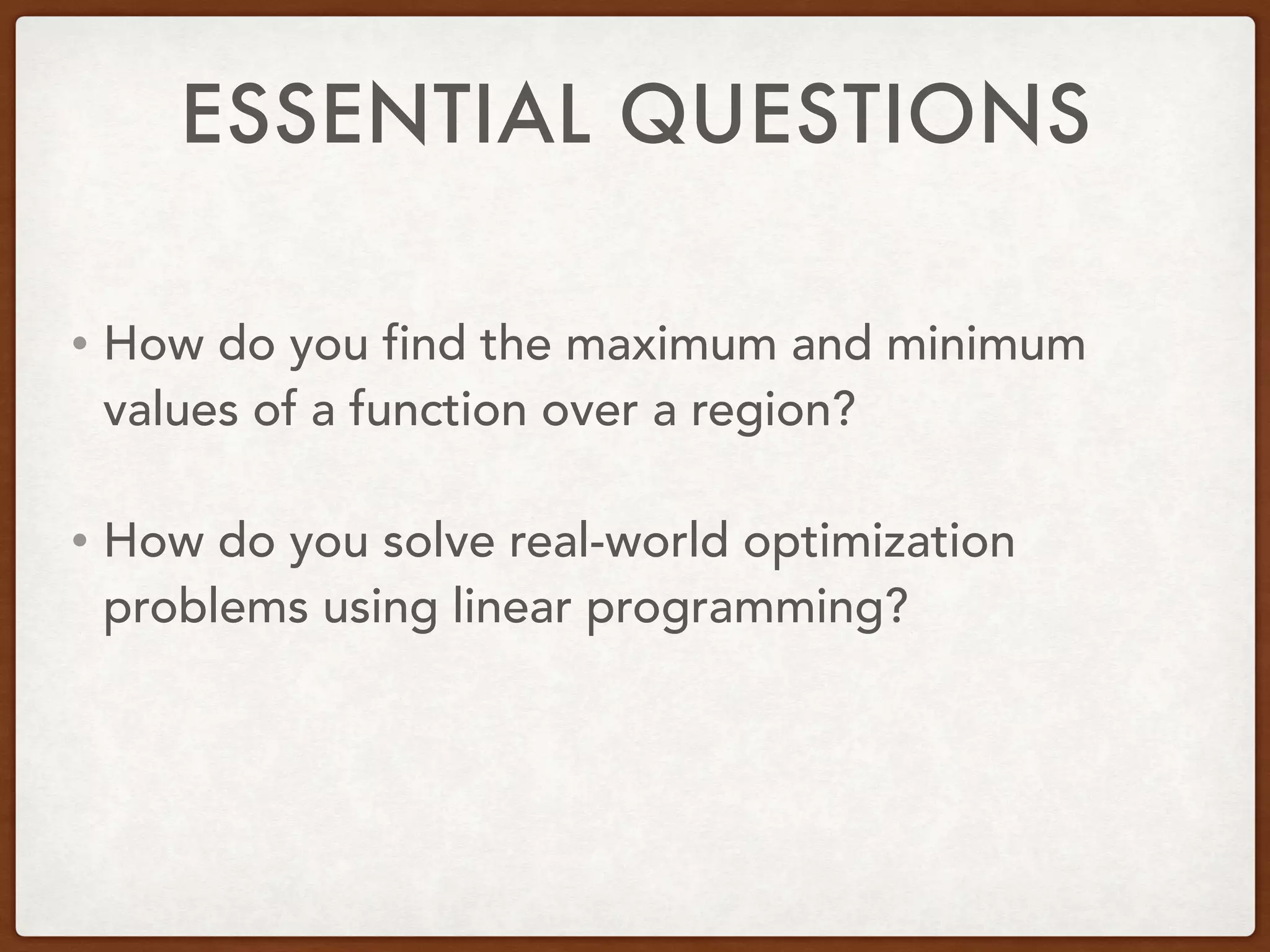 ESSENTIAL QUESTIONS

• How do you find the maximum and minimum values of a function over a region?

• How do you solve real-world optimization problems using linear programming?